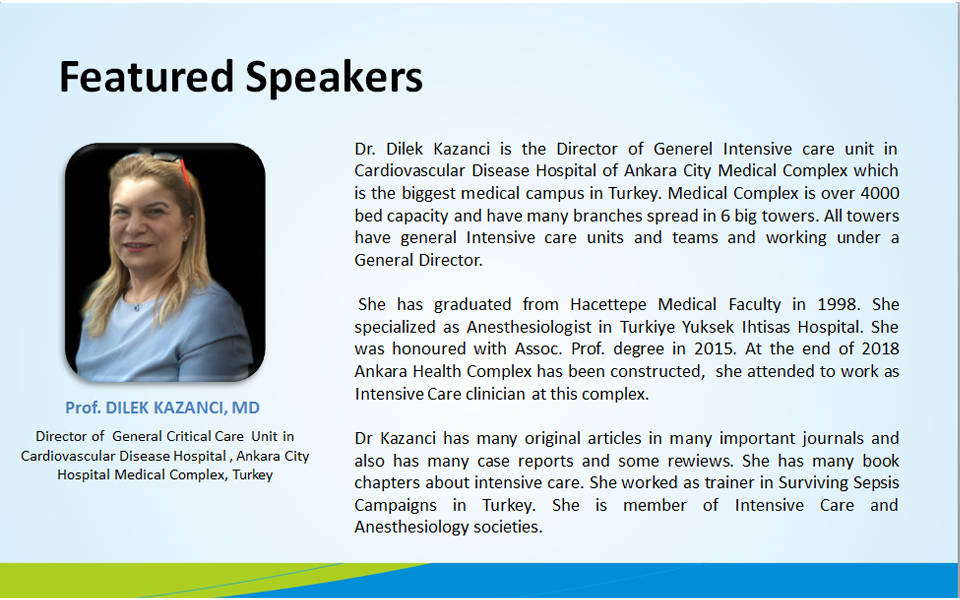 Featured Speakers

Prof. DILEK KAZANCI, MD

Director of General Critical Care Unit in Cardiovascular Disease Hospital , Ankara City Hospital Medical Complex, Turkey

Dr. Dilek Kazanci is the Director of Generel Intensive care unit in Cardiovascular Disease Hospital of Ankara City Medical Complex which is the biggest medical campus in Turkey. Medical Complex is over 4000 bed capacity and have many branches spread in 6 big towers. All towers have general Intensive care units and teams and working under a General Director.

She has graduated from Hacettepe Medical Faculty in 1998. She specialized as Anesthesiologist in Turkiye Yuksek Ihtisas Hospital. She was honoured with Assoc. Prof. degree in 2015. At the end of 2018 Ankara Health Complex has been constructed, she attended to work as Intensive Care clinician at this complex.

Dr Kazanci has many original articles in many important journals and also has many case reports and some rewiews. She has many book chapters about intensive care. She worked as trainer in Surviving Sepsis Campaigns in Turkey. She is member of Intensive Care and Anesthesiology societies.